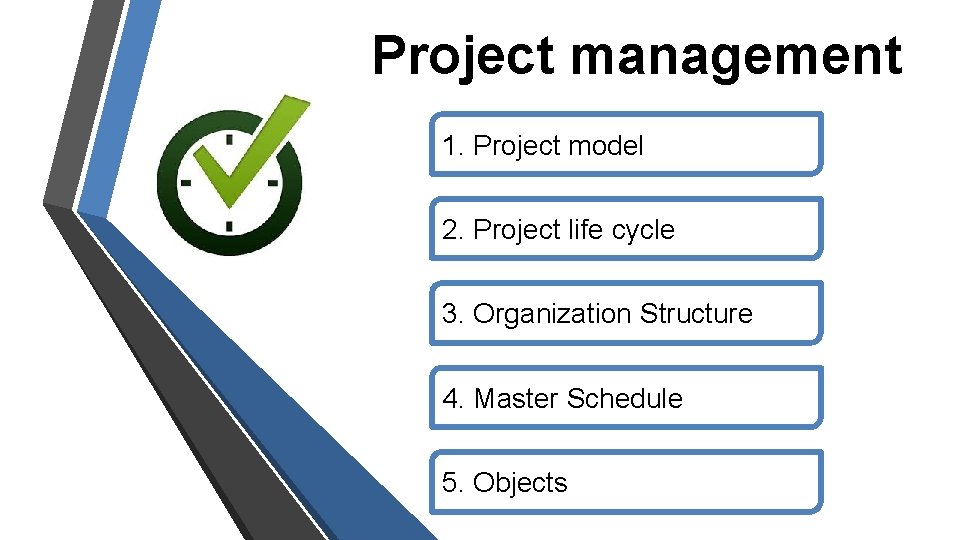 Project management

1. Project model

2. Project life cycle

3. Organization Structure

4. Master Schedule

5. Objects